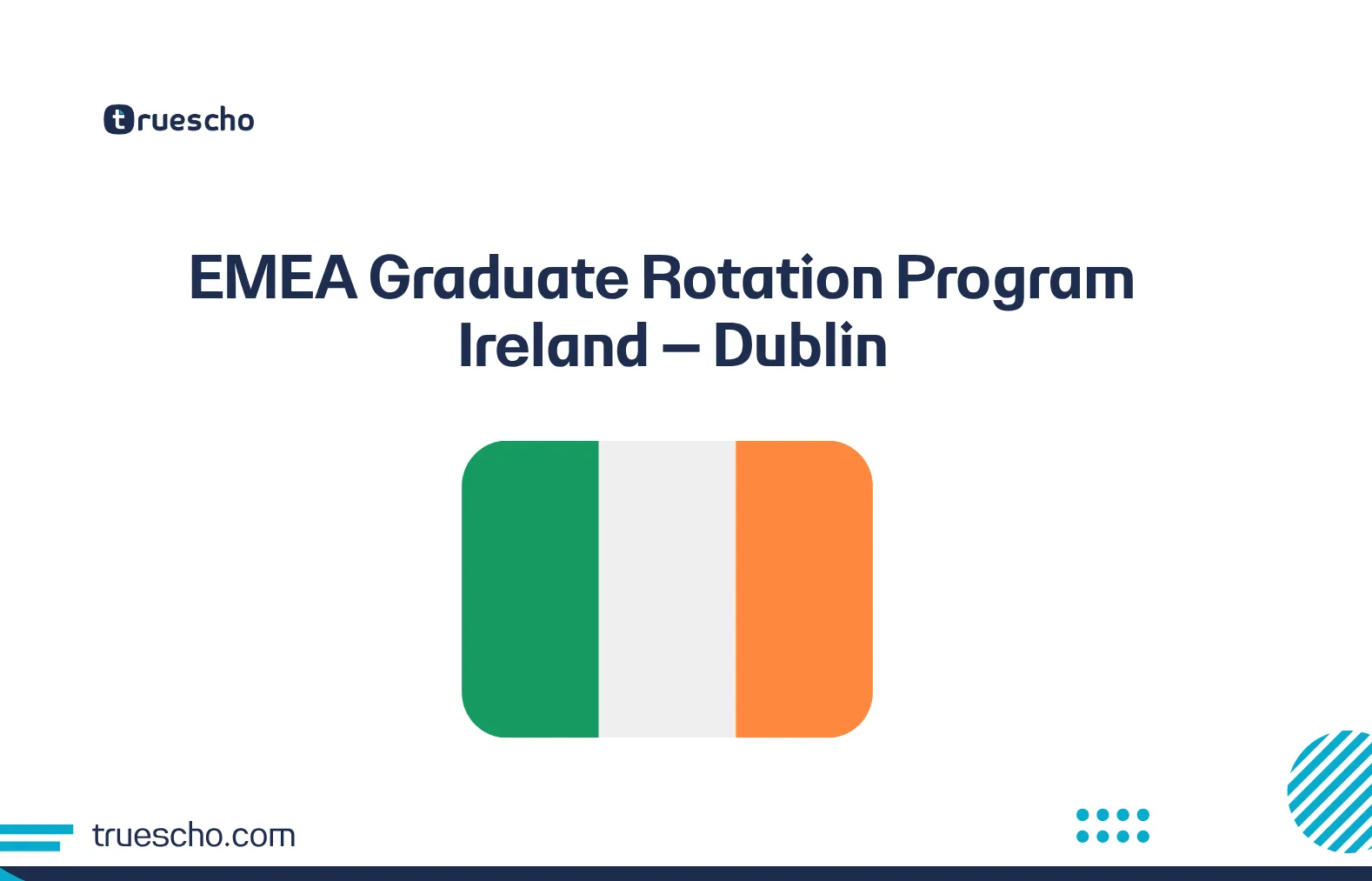 truescho

EMEA Graduate Rotation Program Ireland – Dublin

truescho.com